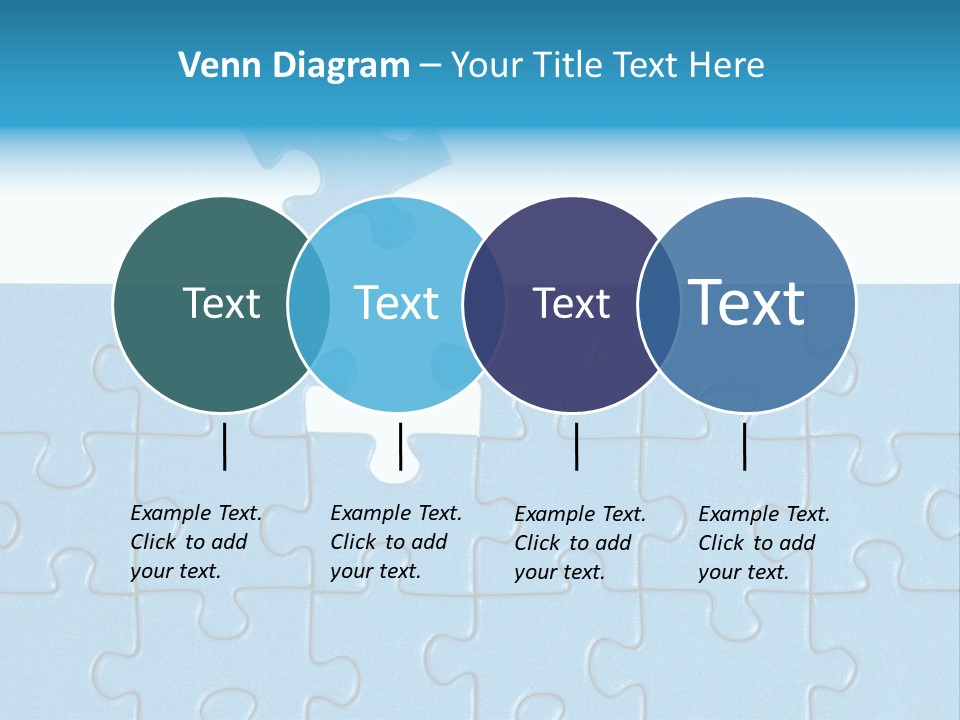 Venn Diagram – Your Title Text Here

Text

Text

Text

Text

Example Text. Click to add your text.

Example Text. Click to add your text.

Example Text. Click to add your text.

Example Text. Click to add your text.